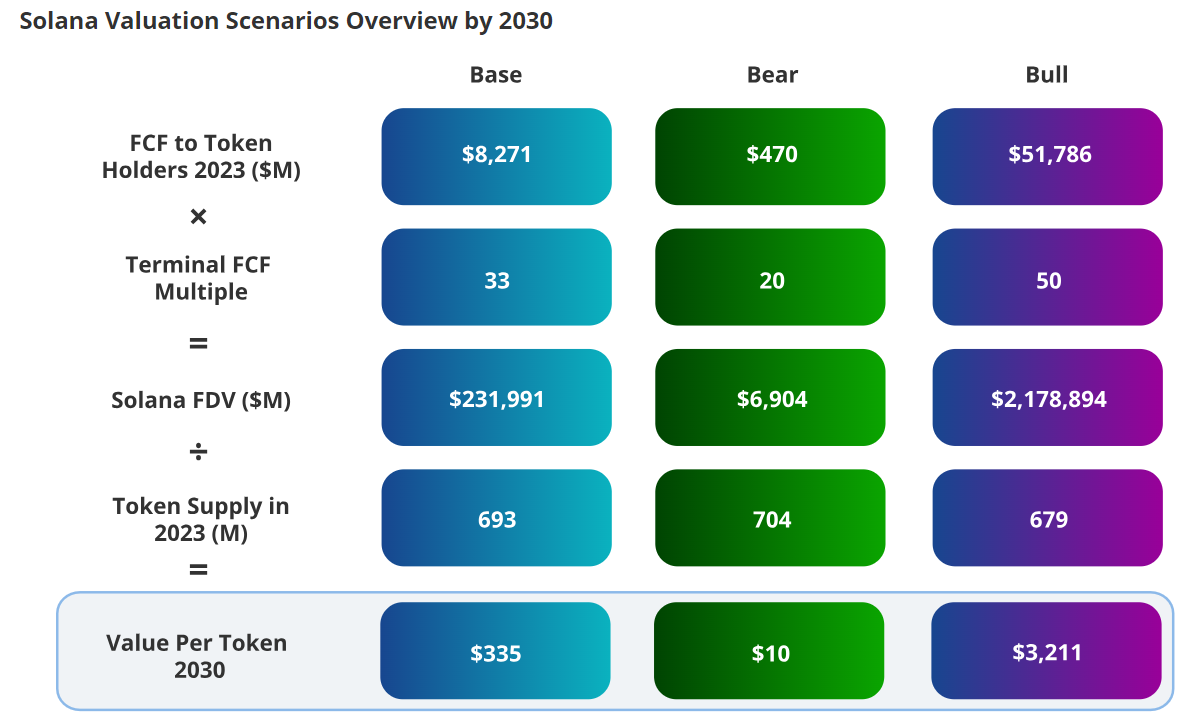 Solana Valuation Scenarios Overview by 2030

| | Base | Bear | Bull |
|---|---|---|---|
| FCF to Token Holders 2023 ($M) | $8,271 | $470 | $51,786 |
| × | | | |
| Terminal FCF Multiple | 33 | 20 | 50 |
| = | | | |
| Solana FDV ($M) | $231,991 | $6,904 | $2,178,894 |
| ÷ | | | |
| Token Supply in 2023 (M) | 693 | 704 | 679 |
| = | | | |
| Value Per Token 2030 | $335 | $10 | $3,211 |